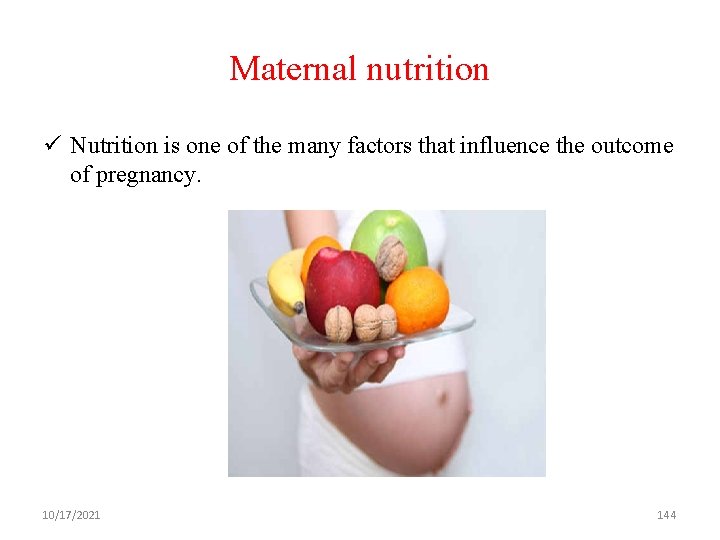 Maternal nutrition

✓ Nutrition is one of the many factors that influence the outcome of pregnancy.

10/17/2021

144